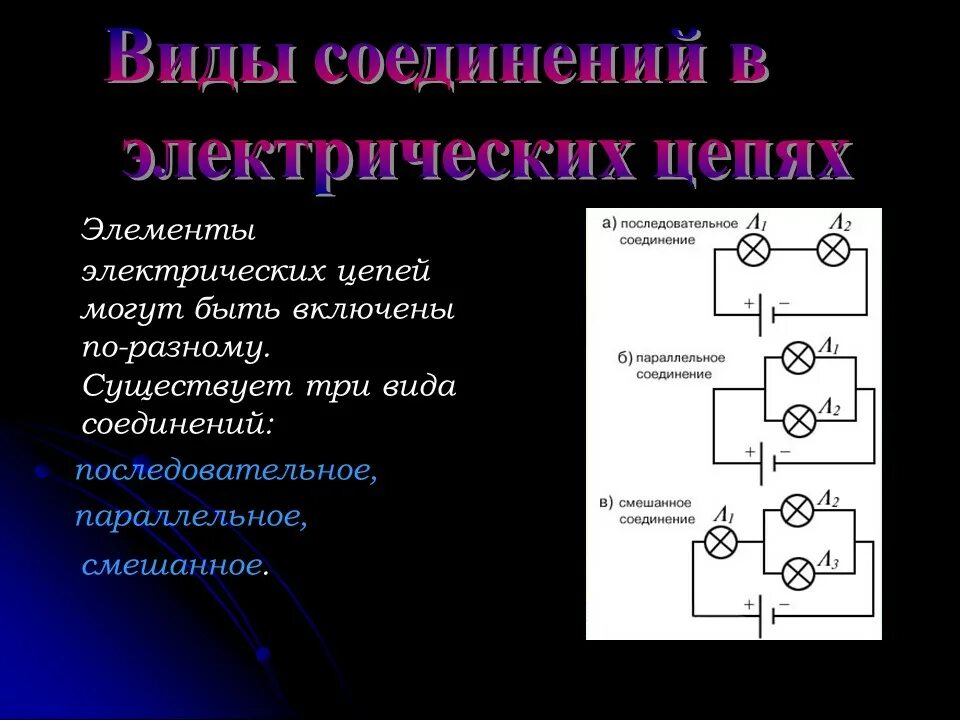 Виды соединений в электрических цепях

Элементы электрических цепей могут быть включены по-разному. Существует три вида соединений:
последовательное,
параллельное,
смешанное.

а) последовательное соединение
$Л_1$ $Л_2$
+ −

б) параллельное соединение
$Л_1$
$Л_2$
+ −

в) смешанное соединение
$Л_1$ $Л_2$
$Л_3$
+ −